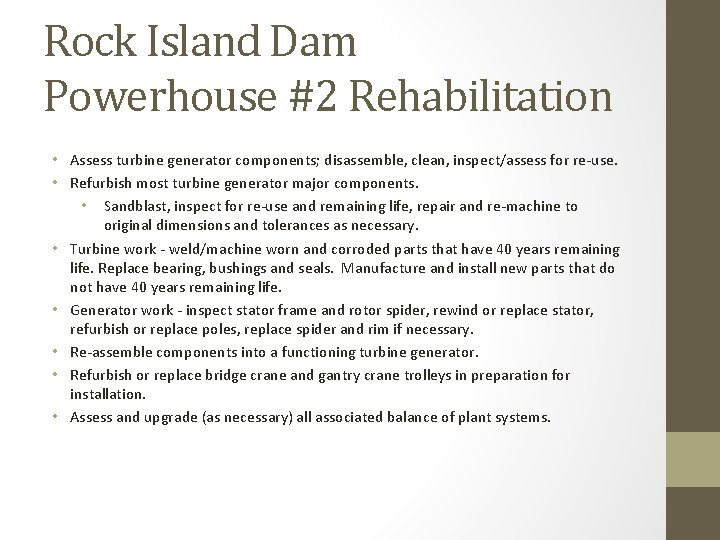 Rock Island Dam
Powerhouse #2 Rehabilitation

• Assess turbine generator components; disassemble, clean, inspect/assess for re-use.
• Refurbish most turbine generator major components.
    • Sandblast, inspect for re-use and remaining life, repair and re-machine to original dimensions and tolerances as necessary.
• Turbine work - weld/machine worn and corroded parts that have 40 years remaining life. Replace bearing, bushings and seals. Manufacture and install new parts that do not have 40 years remaining life.
• Generator work - inspect stator frame and rotor spider, rewind or replace stator, refurbish or replace poles, replace spider and rim if necessary.
• Re-assemble components into a functioning turbine generator.
• Refurbish or replace bridge crane and gantry crane trolleys in preparation for installation.
• Assess and upgrade (as necessary) all associated balance of plant systems.